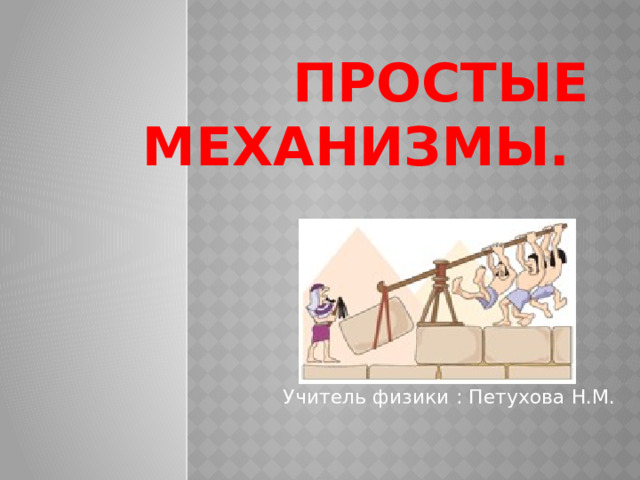 ПРОСТЫЕ МЕХАНИЗМЫ.

Учитель физики : Петухова Н.М.